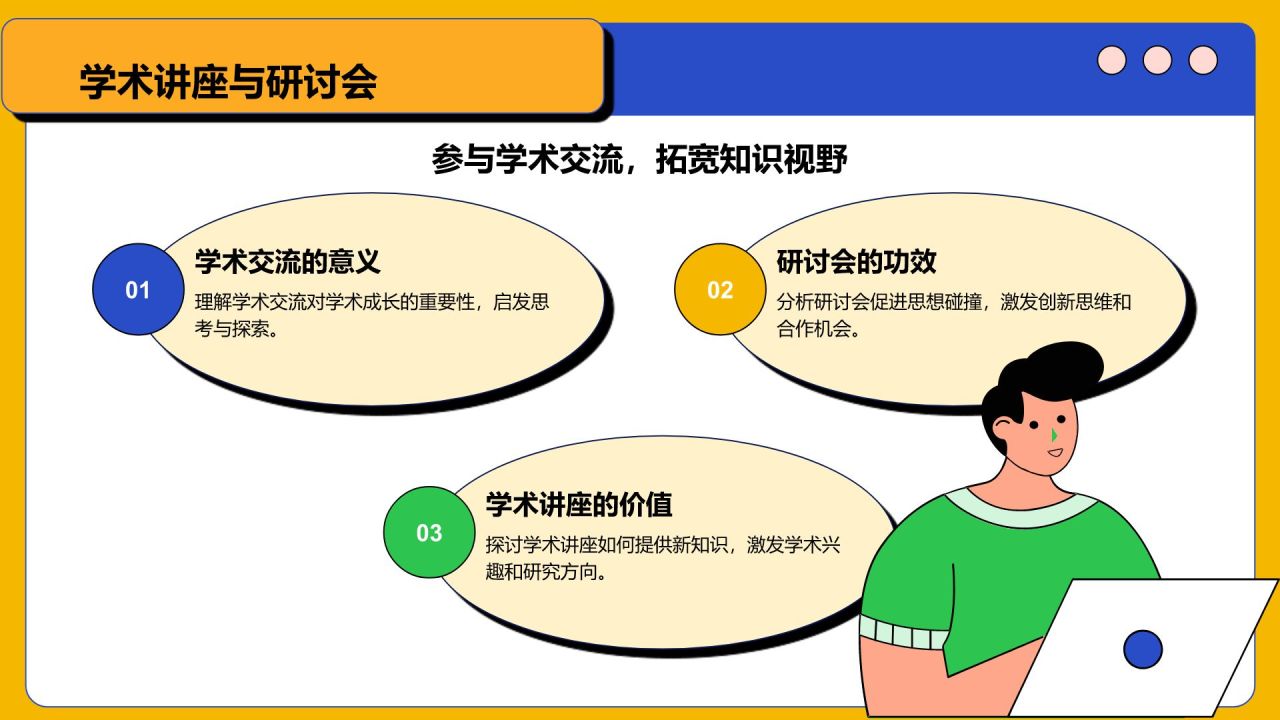 学术讲座与研讨会

参与学术交流，拓宽知识视野

01
学术交流的意义
理解学术交流对学术成长的重要性，启发思考与探索。

02
研讨会的功效
分析研讨会促进思想碰撞，激发创新思维和合作机会。

03
学术讲座的价值
探讨学术讲座如何提供新知识，激发学术兴趣和研究方向。